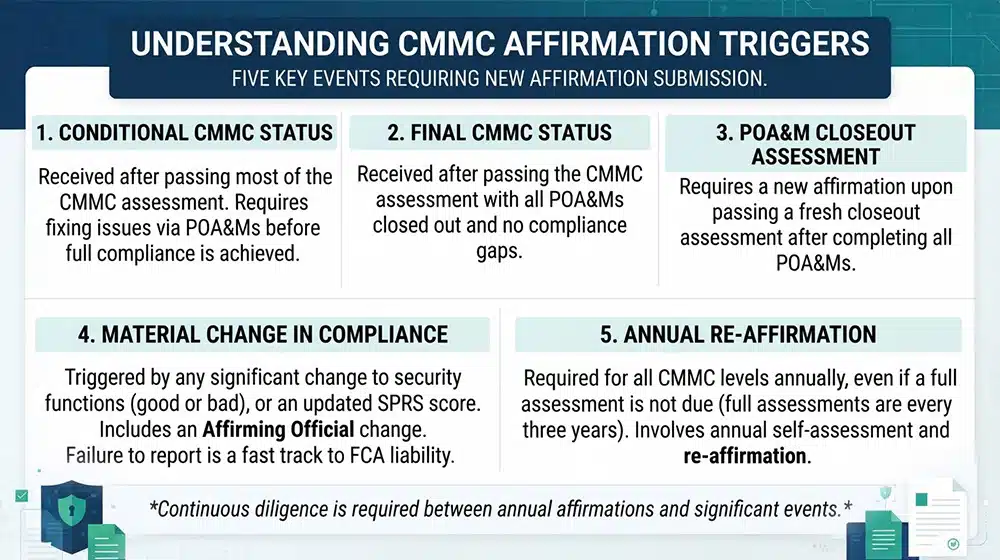 UNDERSTANDING CMMC AFFIRMATION TRIGGERS

FIVE KEY EVENTS REQUIRING NEW AFFIRMATION SUBMISSION.

1. CONDITIONAL CMMC STATUS

Received after passing most of the CMMC assessment. Requires fixing issues via POA&Ms before full compliance is achieved.

2. FINAL CMMC STATUS

Received after passing the CMMC assessment with all POA&Ms closed out and no compliance gaps.

3. POA&M CLOSEOUT ASSESSMENT

Requires a new affirmation upon passing a fresh closeout assessment after completing all POA&Ms.

4. MATERIAL CHANGE IN COMPLIANCE

Triggered by any significant change to security functions (good or bad), or an updated SPRS score. Includes an Affirming Official change. Failure to report is a fast track to FCA liability.

5. ANNUAL RE-AFFIRMATION

Required for all CMMC levels annually, even if a full assessment is not due (full assessments are every three years). Involves annual self-assessment and re-affirmation.

*Continuous diligence is required between annual affirmations and significant events.*